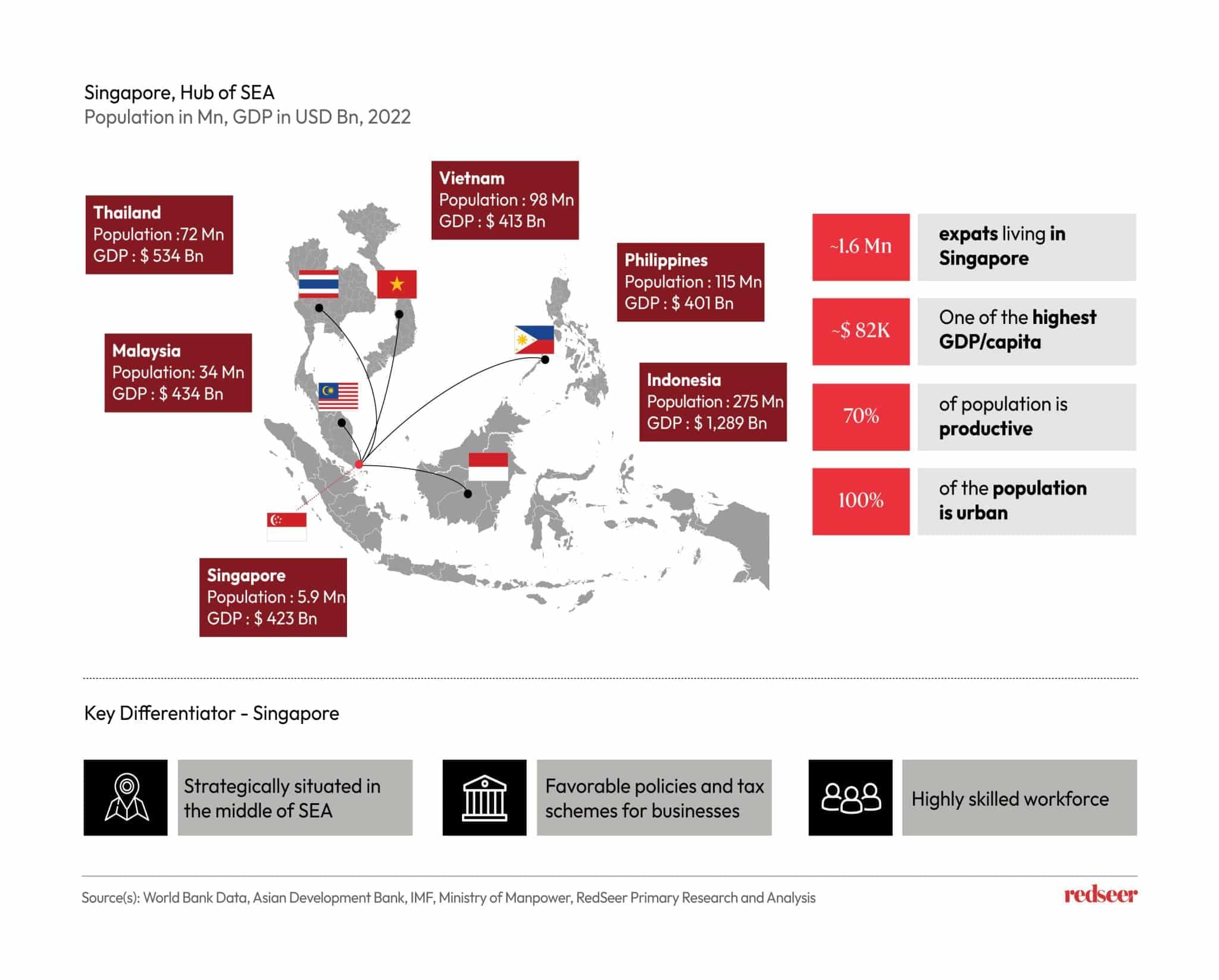 Singapore, Hub of SEA
Population in Mn, GDP in USD Bn, 2022

Thailand
Population :72 Mn
GDP : $ 534 Bn

Vietnam
Population : 98 Mn
GDP : $ 413 Bn

Philippines
Population : 115 Mn
GDP : $ 401 Bn

Malaysia
Population: 34 Mn
GDP : $ 434 Bn

Indonesia
Population : 275 Mn
GDP : $ 1,289 Bn

Singapore
Population : 5.9 Mn
GDP : $ 423 Bn

~1.6 Mn expats living in Singapore

~$ 82K One of the highest GDP/capita

70% of population is productive

100% of the population is urban

Key Differentiator - Singapore

Strategically situated in the middle of SEA

Favorable policies and tax schemes for businesses

Highly skilled workforce

Source(s): World Bank Data, Asian Development Bank, IMF, Ministry of Manpower, RedSeer Primary Research and Analysis

redseer